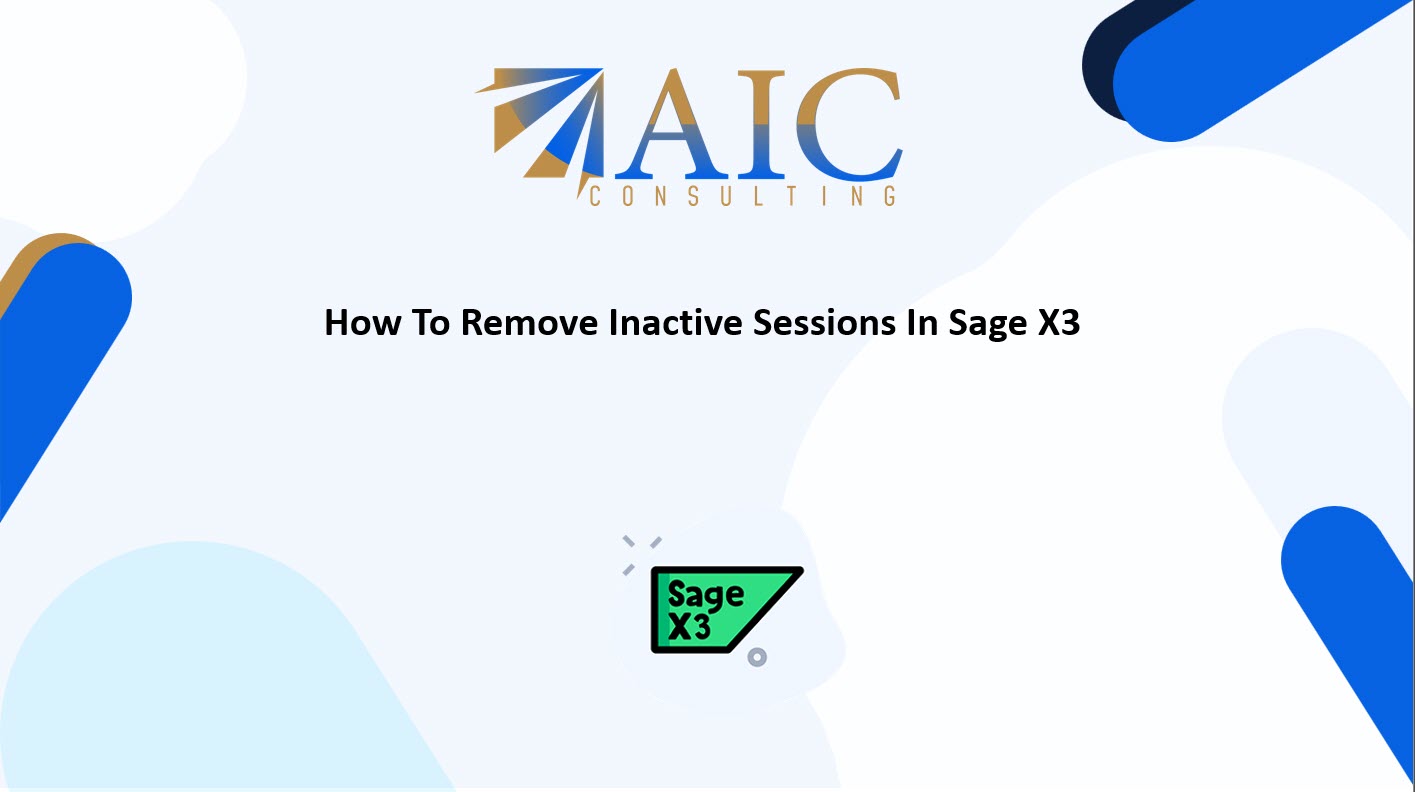 AIC
CONSULTING

How To Remove Inactive Sessions In Sage X3

Sage
X3